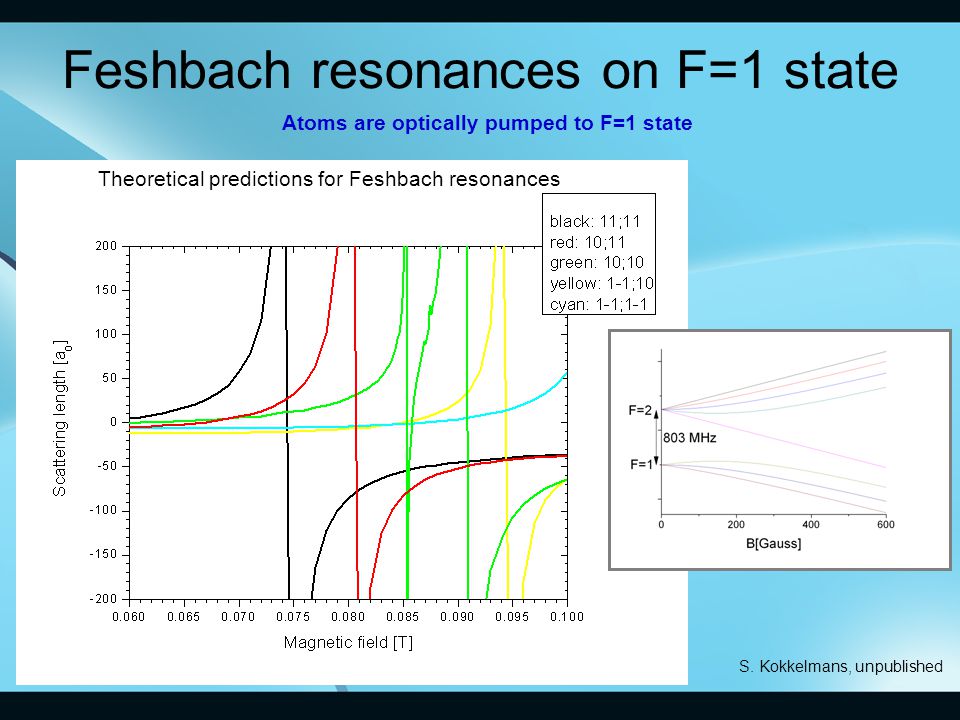 Feshbach resonances on F=1 state

Atoms are optically pumped to F=1 state

Theoretical predictions for Feshbach resonances

black: 11;11
red: 10;11
green: 10;10
yellow: 1-1;10
cyan: 1-1;1-1

Scattering length [$a_0$]

200
150
100
50
0
-50
-100
-150
-200

0.060 0.065 0.070 0.075 0.080 0.085 0.090 0.095 0.100

Magnetic field [T]

F=2
803 MHz
F=1

0 200 400 600
B[Gauss]

S. Kokkelmans, unpublished